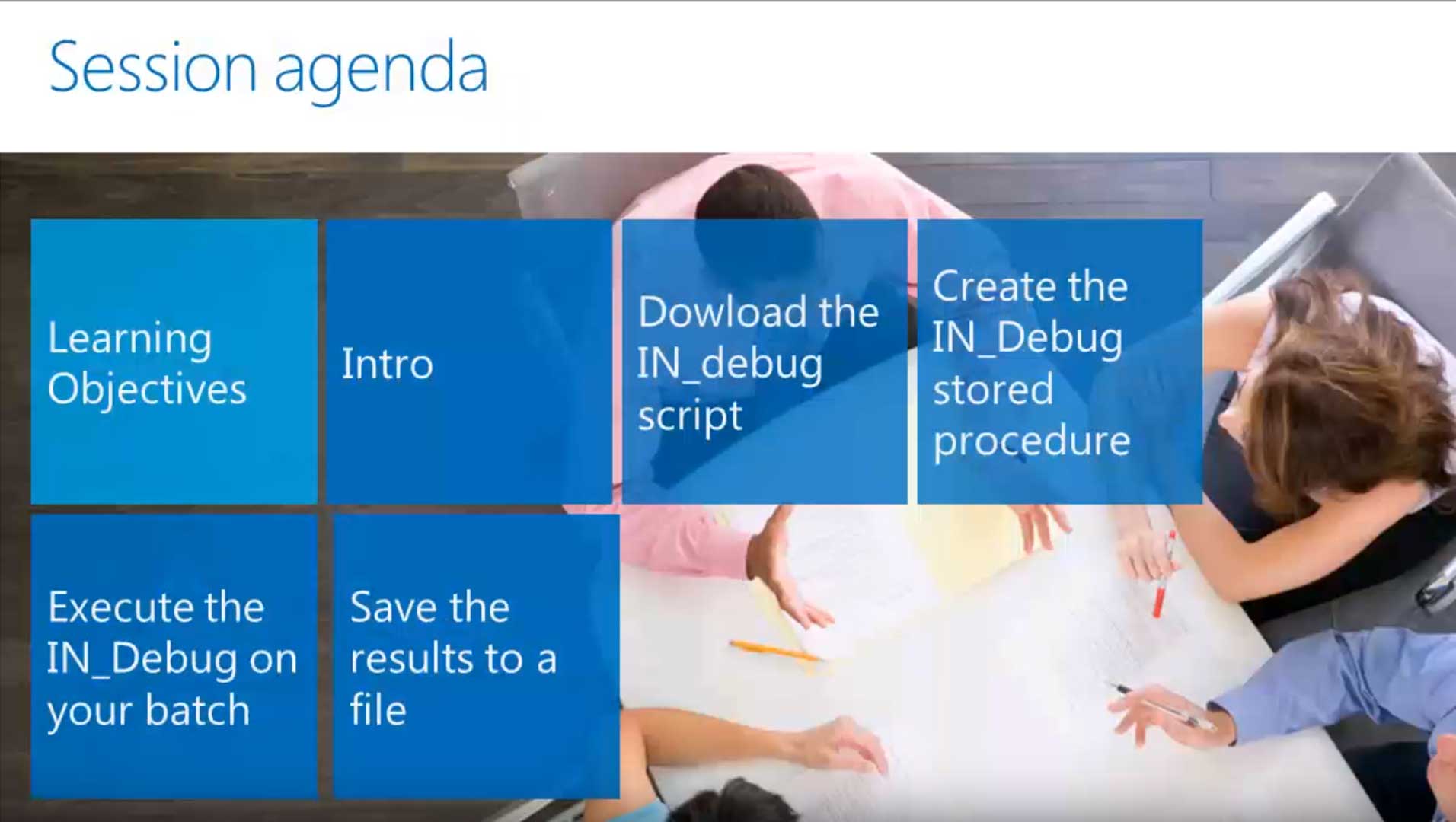 Session agenda

Learning Objectives

Intro

Dowload the IN_debug script

Create the IN_Debug stored procedure

Execute the IN_Debug on your batch

Save the results to a file